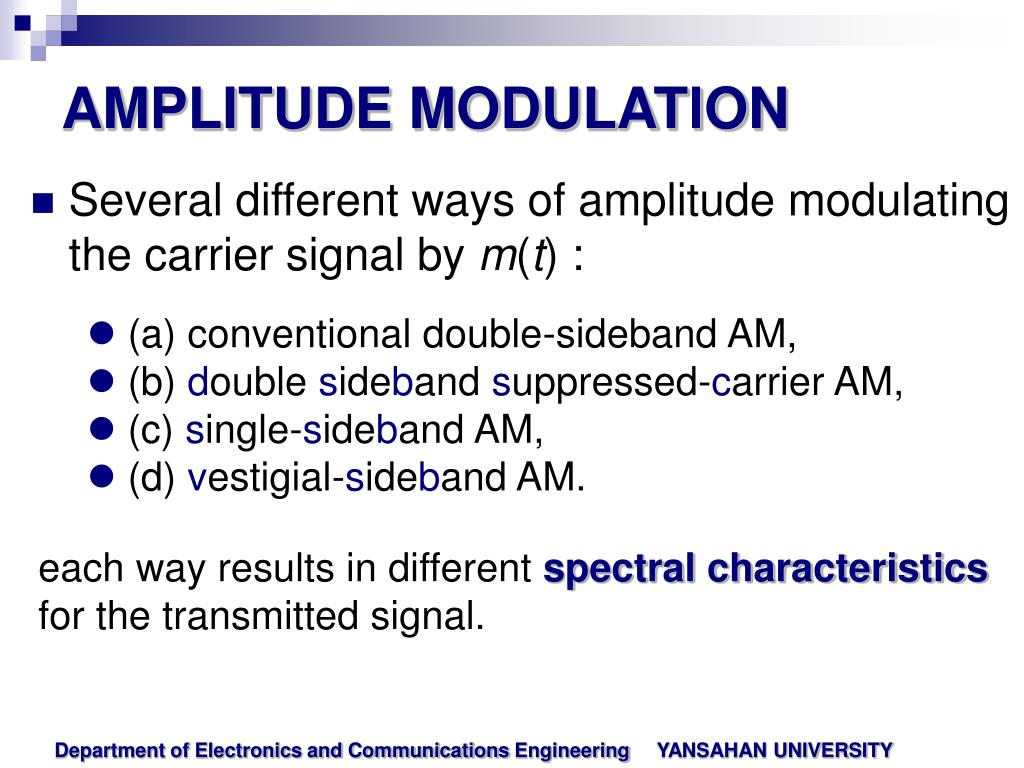 AMPLITUDE MODULATION

Several different ways of amplitude modulating the carrier signal by $m(t)$ :

(a) conventional double-sideband AM,
(b) double sideband suppressed-carrier AM,
(c) single-sideband AM,
(d) vestigial-sideband AM.

each way results in different spectral characteristics for the transmitted signal.

Department of Electronics and Communications Engineering YANSAHAN UNIVERSITY